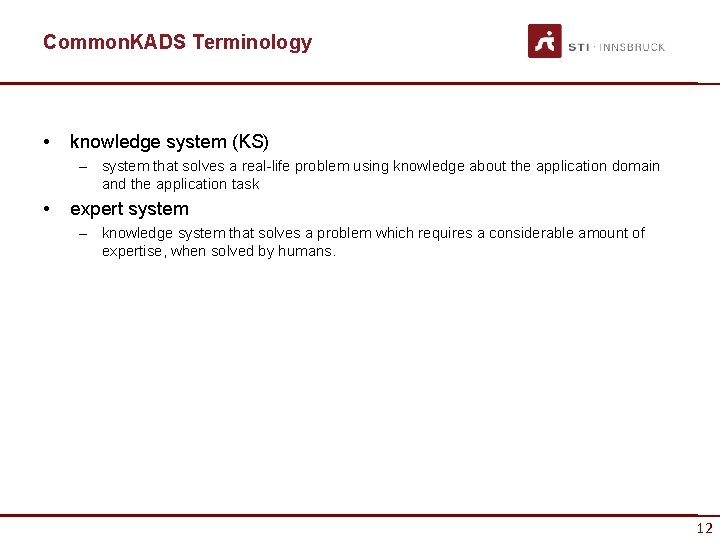 CommonKADS Terminology

STI · INNSBRUCK

• knowledge system (KS)
– system that solves a real-life problem using knowledge about the application domain and the application task
• expert system
– knowledge system that solves a problem which requires a considerable amount of expertise, when solved by humans.

12